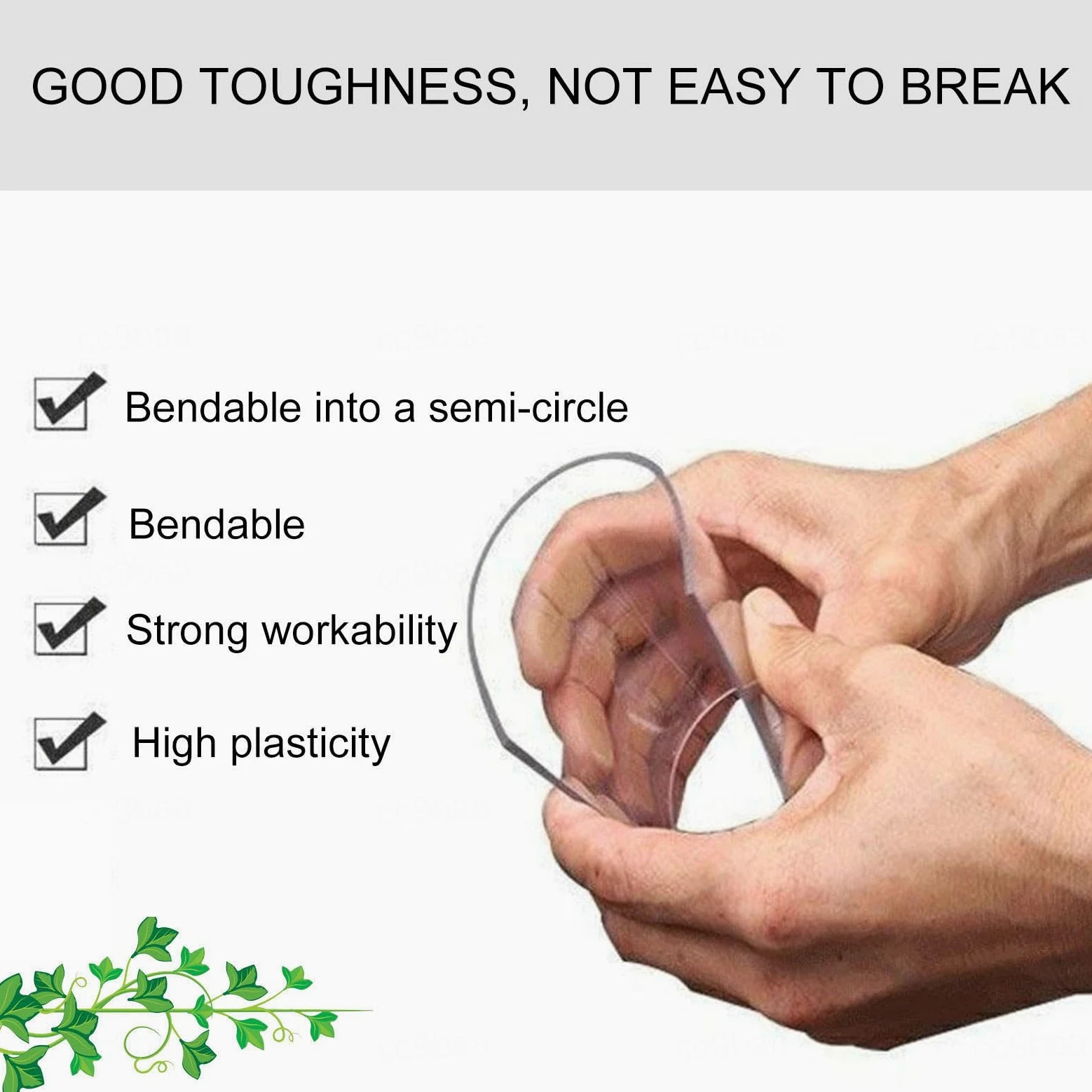 GOOD TOUGHNESS, NOT EASY TO BREAK

Bendable into a semi-circle

Bendable

Strong workability

High plasticity